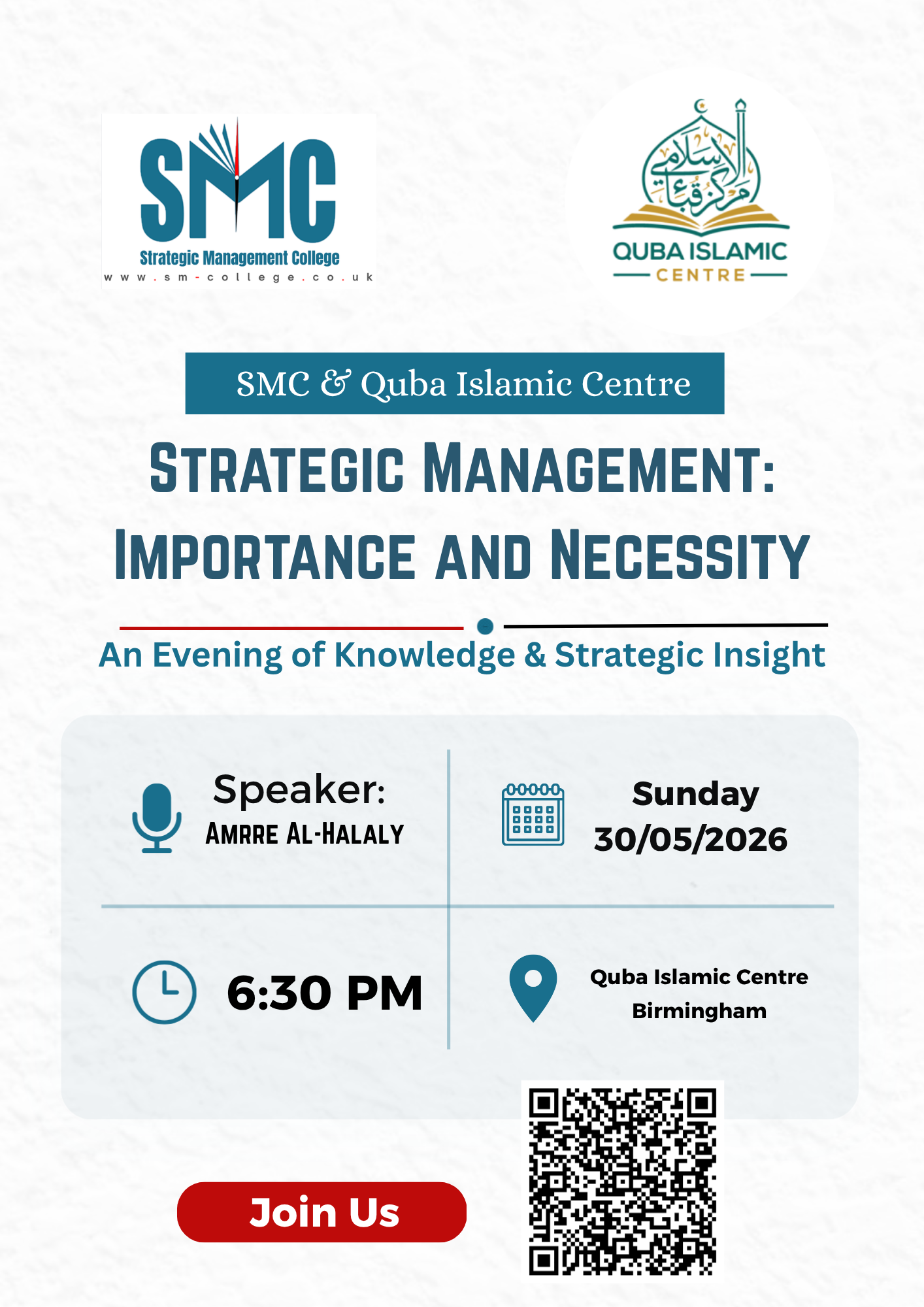 SMC
Strategic Management College
www.sm-college.co.uk

مركز قباء الإسلامي
QUBA ISLAMIC
CENTRE

SMC & Quba Islamic Centre

STRATEGIC MANAGEMENT: IMPORTANCE AND NECESSITY

An Evening of Knowledge & Strategic Insight

Speaker:
AMRRE AL-HALALY

Sunday
30/05/2026

6:30 PM

Quba Islamic Centre
Birmingham

Join Us